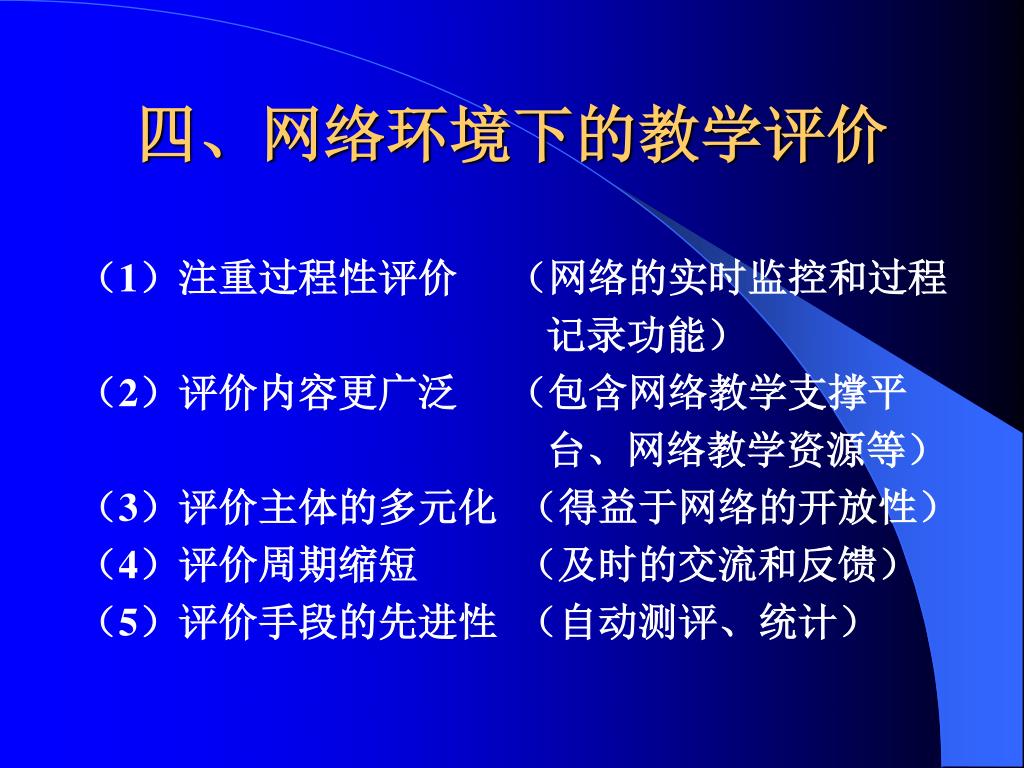 四、网络环境下的教学评价

（1）注重过程性评价　（网络的实时监控和过程记录功能）
（2）评价内容更广泛　（包含网络教学支撑平台、网络教学资源等）
（3）评价主体的多元化　（得益于网络的开放性）
（4）评价周期缩短　（及时的交流和反馈）
（5）评价手段的先进性　（自动测评、统计）